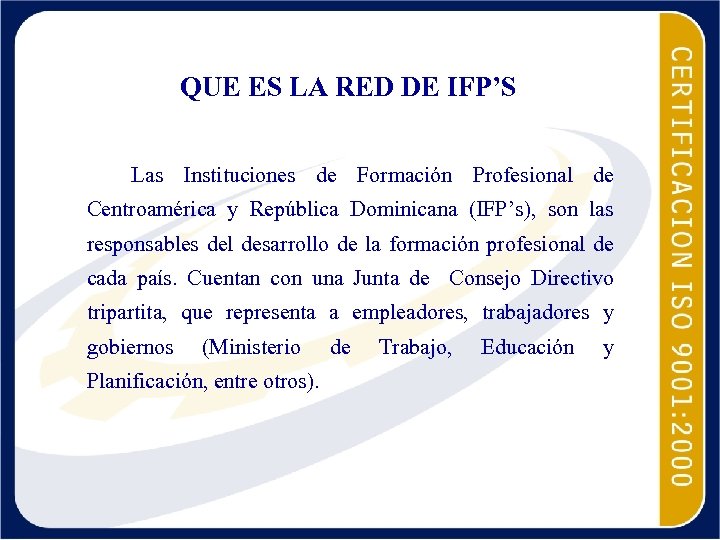 QUE ES LA RED DE IFP’S

Las Instituciones de Formación Profesional de Centroamérica y República Dominicana (IFP’s), son las responsables del desarrollo de la formación profesional de cada país. Cuentan con una Junta de Consejo Directivo tripartita, que representa a empleadores, trabajadores y gobiernos (Ministerio de Trabajo, Educación y Planificación, entre otros).

CERTIFICACION ISO 9001:2000